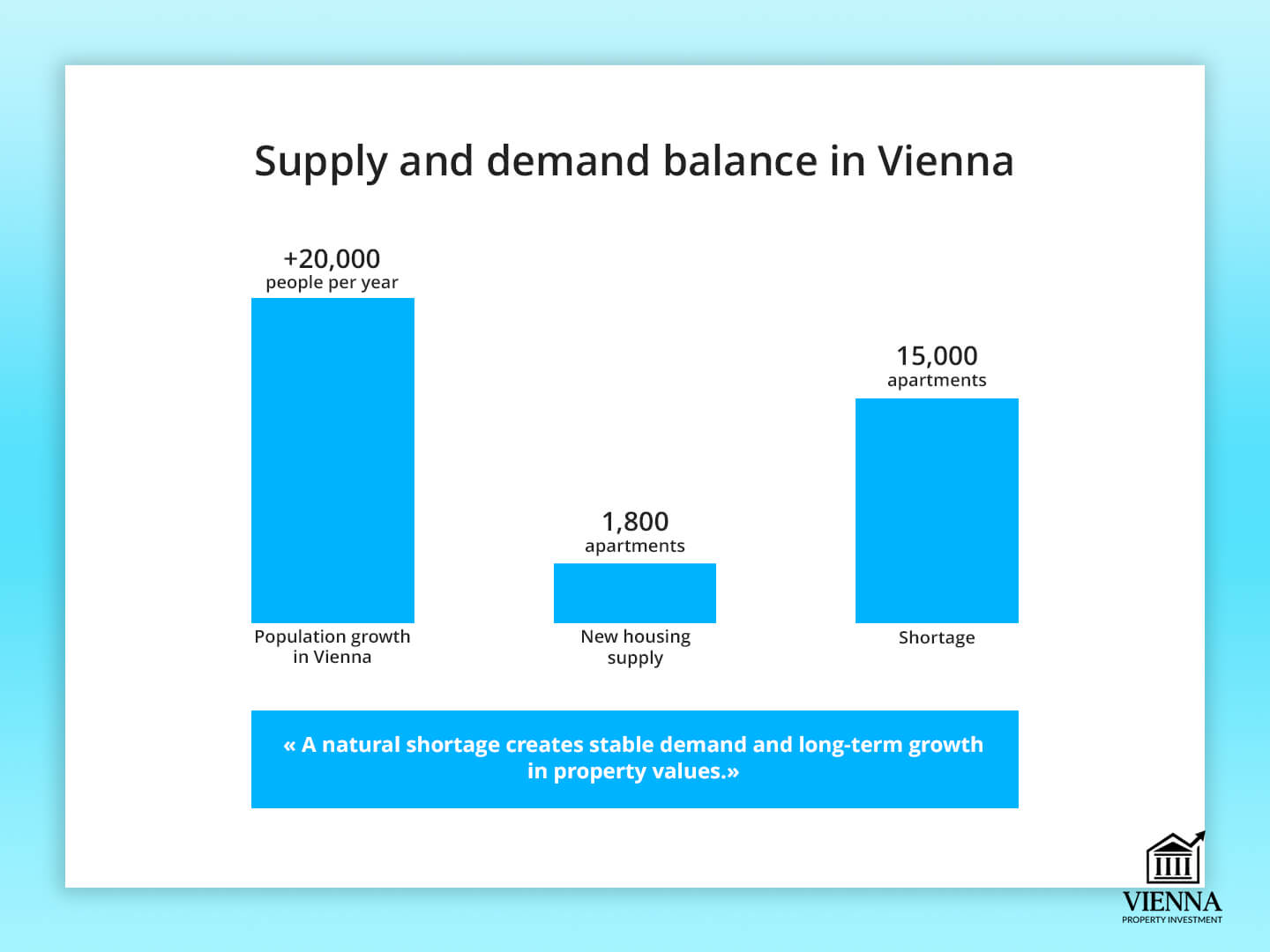 Supply and demand balance in Vienna

+20,000
people per year

Population growth in Vienna

1,800
apartments

New housing supply

15,000
apartments

Shortage

« A natural shortage creates stable demand and long-term growth in property values.»

VIENNA
PROPERTY INVESTMENT